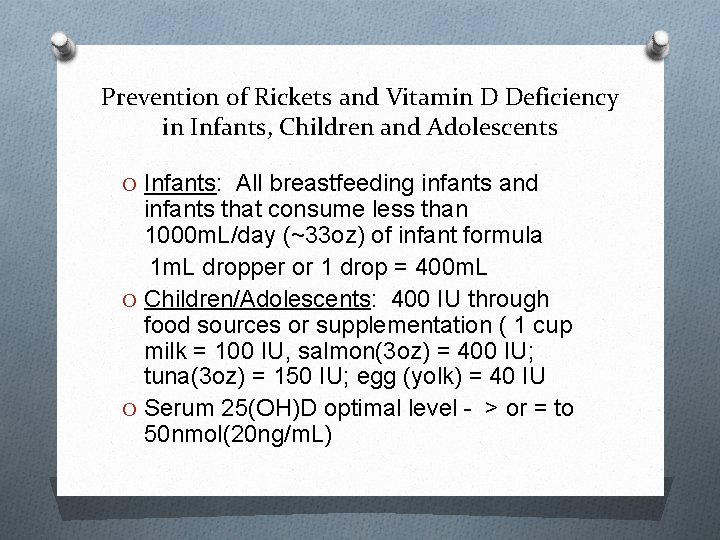 Prevention of Rickets and Vitamin D Deficiency in Infants, Children and Adolescents

O Infants: All breastfeeding infants and infants that consume less than 1000mL/day (~33oz) of infant formula
1mL dropper or 1 drop = 400mL

O Children/Adolescents: 400 IU through food sources or supplementation ( 1 cup milk = 100 IU, salmon(3oz) = 400 IU; tuna(3oz) = 150 IU; egg (yolk) = 40 IU

O Serum 25(OH)D optimal level - > or = to 50nmol(20ng/mL)